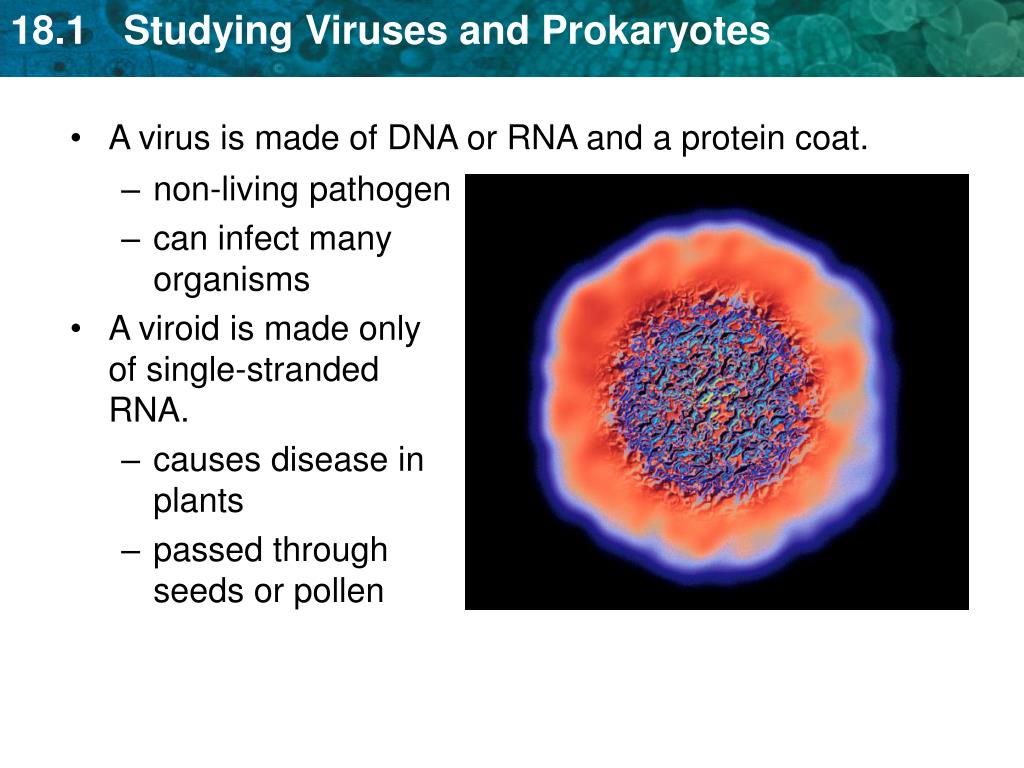 18.1 Studying Viruses and Prokaryotes

• A virus is made of DNA or RNA and a protein coat.
– non-living pathogen
– can infect many organisms
• A viroid is made only of single-stranded RNA.
– causes disease in plants
– passed through seeds or pollen